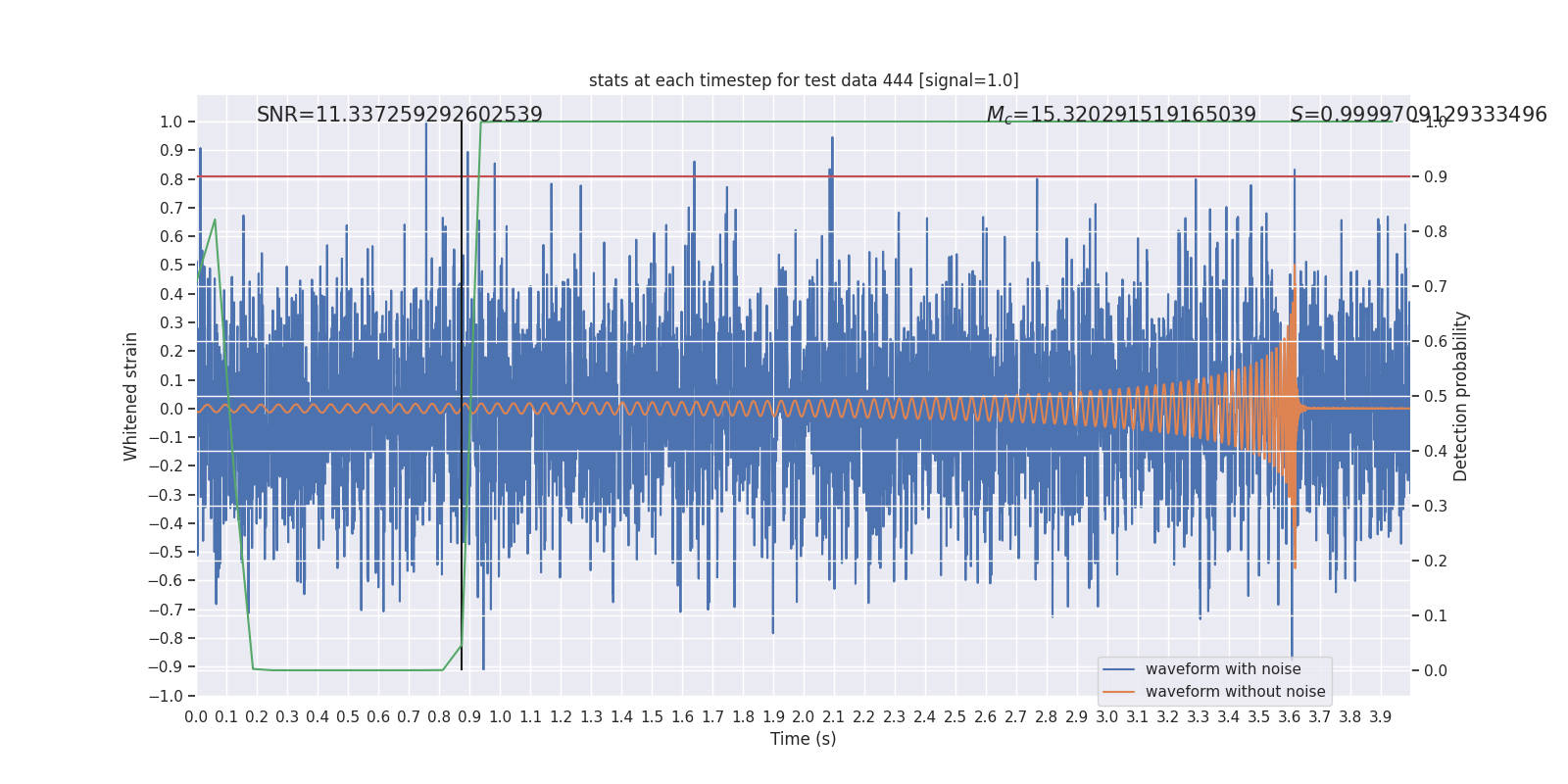 stats at each timestep for test data 444 [signal=1.0]

SNR=11.337259292602539

$M_c$=15.320291519165039

$S$=0.9999709129333496

Whitened strain

1.0
0.9
0.8
0.7
0.6
0.5
0.4
0.3
0.2
0.1
0.0
−0.1
−0.2
−0.3
−0.4
−0.5
−0.6
−0.7
−0.8
−0.9
−1.0

Detection probability

1.0
0.9
0.8
0.7
0.6
0.5
0.4
0.3
0.2
0.1
0.0

0.0 0.1 0.2 0.3 0.4 0.5 0.6 0.7 0.8 0.9 1.0 1.1 1.2 1.3 1.4 1.5 1.6 1.7 1.8 1.9 2.0 2.1 2.2 2.3 2.4 2.5 2.6 2.7 2.8 2.9 3.0 3.1 3.2 3.3 3.4 3.5 3.6 3.7 3.8 3.9

Time (s)

waveform with noise
waveform without noise